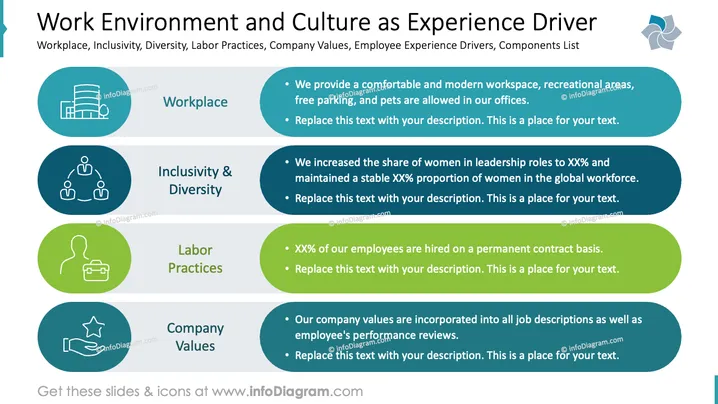 Work Environment and Culture as Experience Driver
Workplace, Inclusivity, Diversity, Labor Practices, Company Values, Employee Experience Drivers, Components List

Workplace

• We provide a comfortable and modern workspace, recreational areas, free parking, and pets are allowed in our offices.
• Replace this text with your description. This is a place for your text.

Inclusivity & Diversity

• We increased the share of women in leadership roles to XX% and maintained a stable XX% proportion of women in the global workforce.
• Replace this text with your description. This is a place for your text.

Labor Practices

• XX% of our employees are hired on a permanent contract basis.
• Replace this text with your description. This is a place for your text.

Company Values

• Our company values are incorporated into all job descriptions as well as employee's performance reviews.
• Replace this text with your description. This is a place for your text.

© infoDiagram.com

Get these slides & icons at www.infoDiagram.com